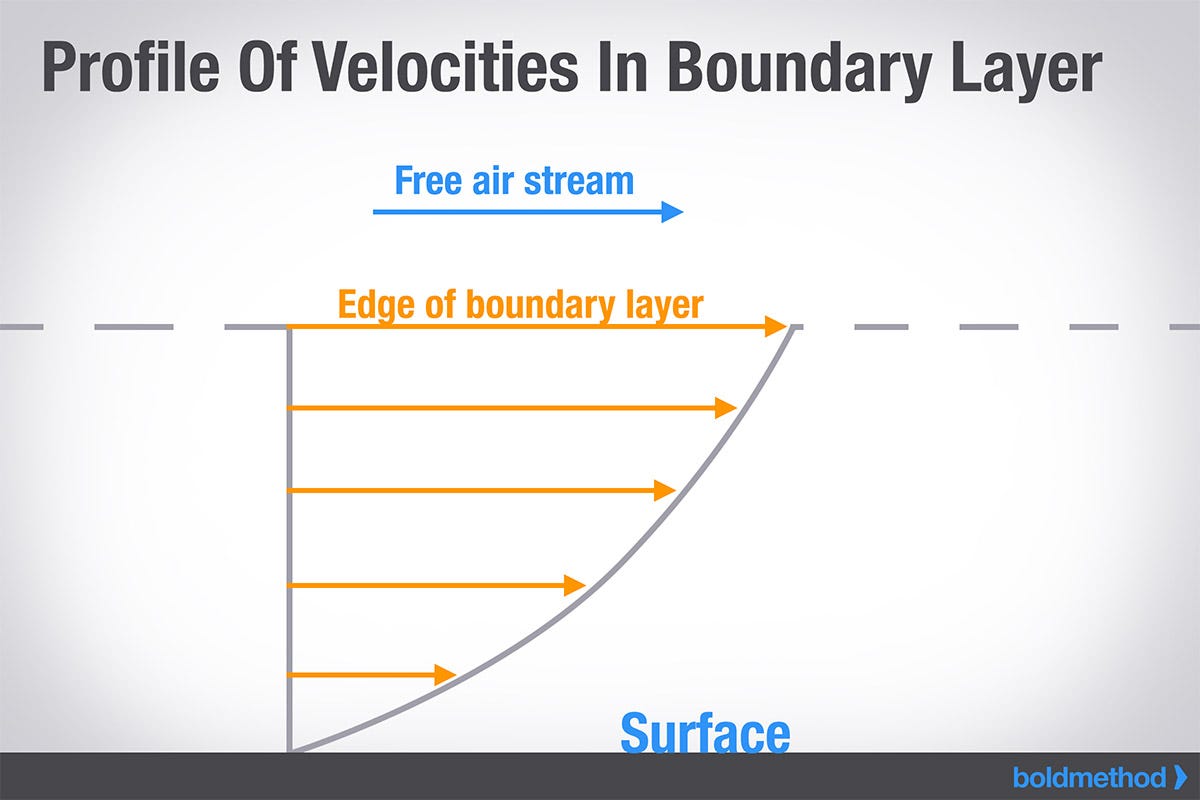 Profile Of Velocities In Boundary Layer

Free air stream

Edge of boundary layer

Surface

boldmethod